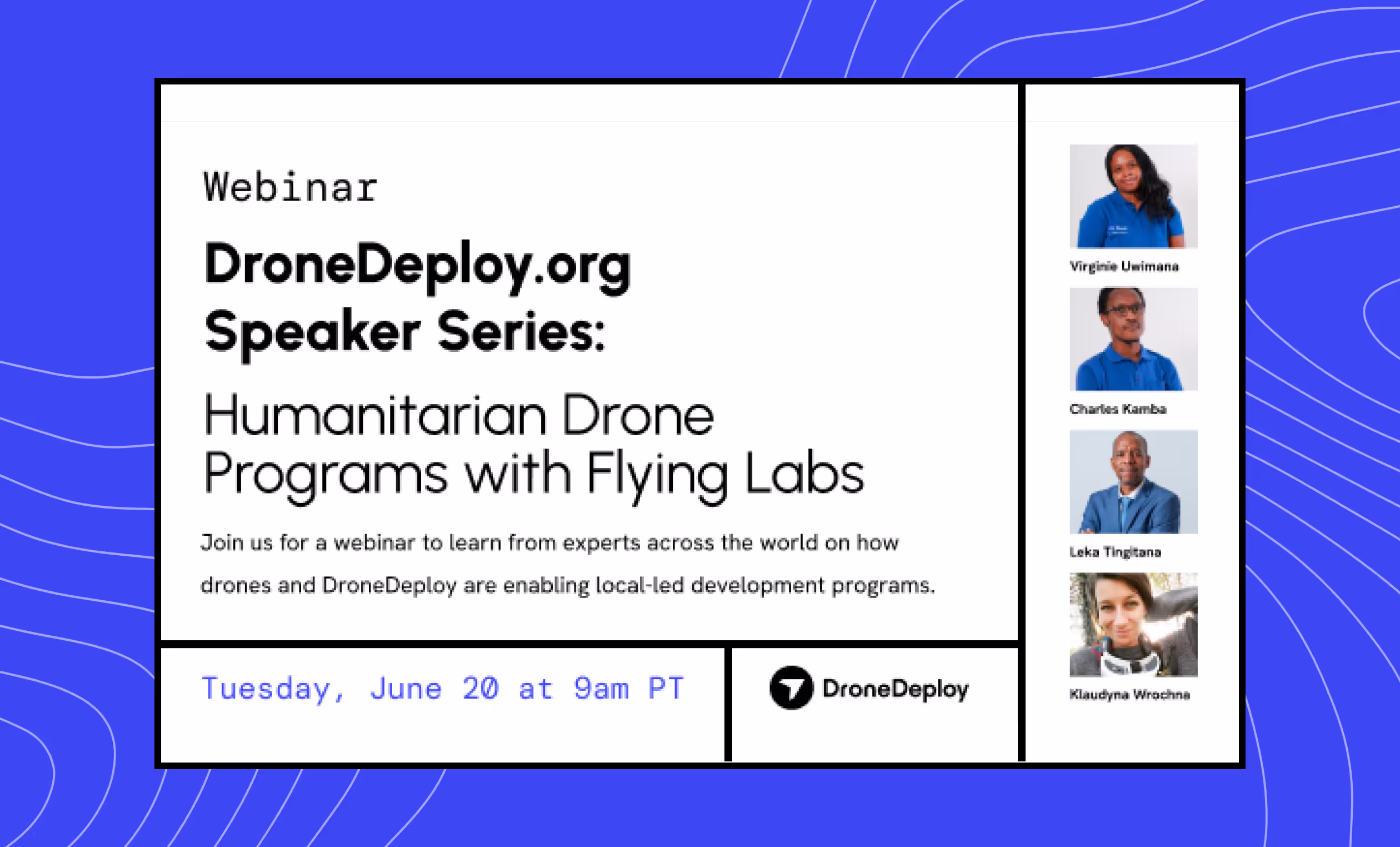 Webinar

DroneDeploy.org Speaker Series:

Humanitarian Drone Programs with Flying Labs

Join us for a webinar to learn from experts across the world on how drones and DroneDeploy are enabling local-led development programs.

Tuesday, June 20 at 9am PT

DroneDeploy

Virginie Uwimana

Charles Kamba

Leka Tingitana

Klaudyna Wrochna